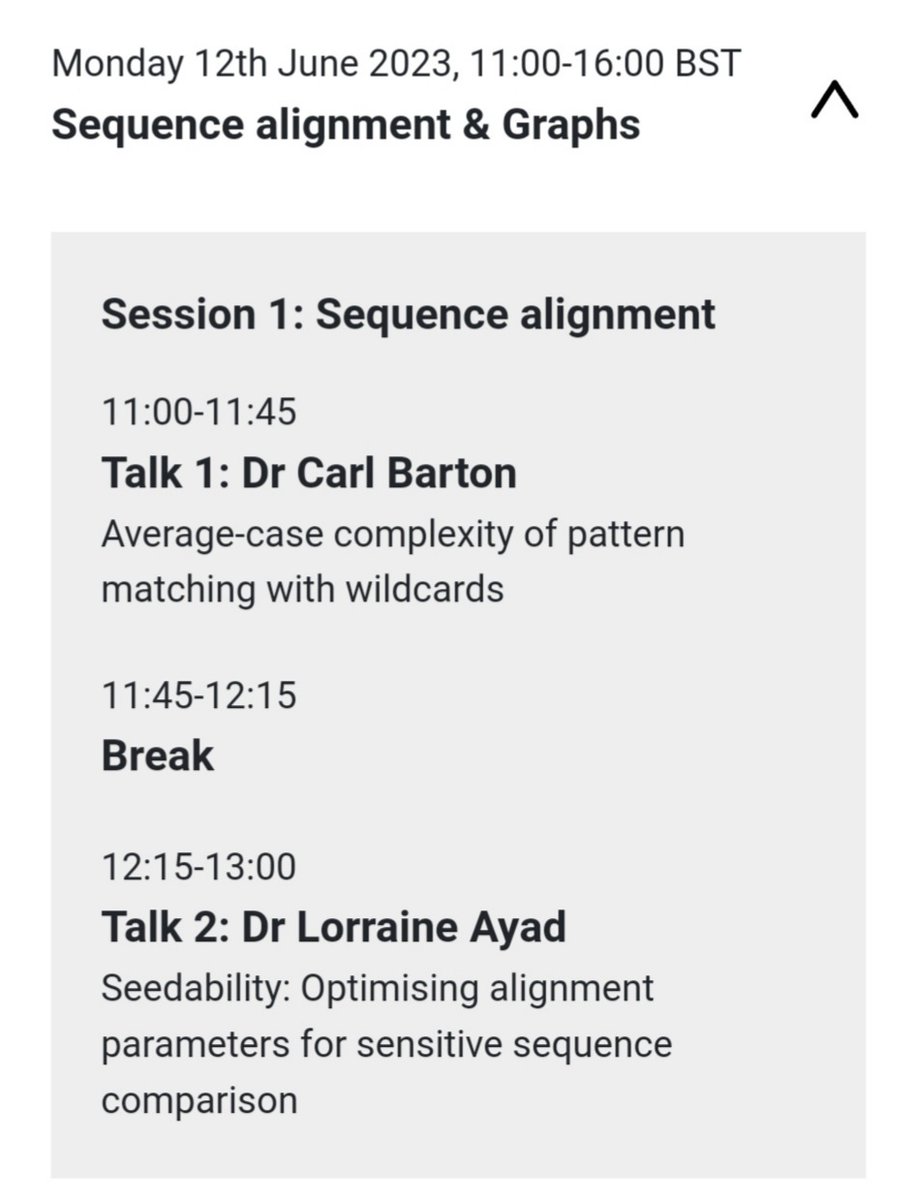 Monday 12th June 2023, 11:00-16:00 BST
Sequence alignment & Graphs

Session 1: Sequence alignment

11:00-11:45
Talk 1: Dr Carl Barton
Average-case complexity of pattern matching with wildcards

11:45-12:15
Break

12:15-13:00
Talk 2: Dr Lorraine Ayad
Seedability: Optimising alignment parameters for sensitive sequence comparison